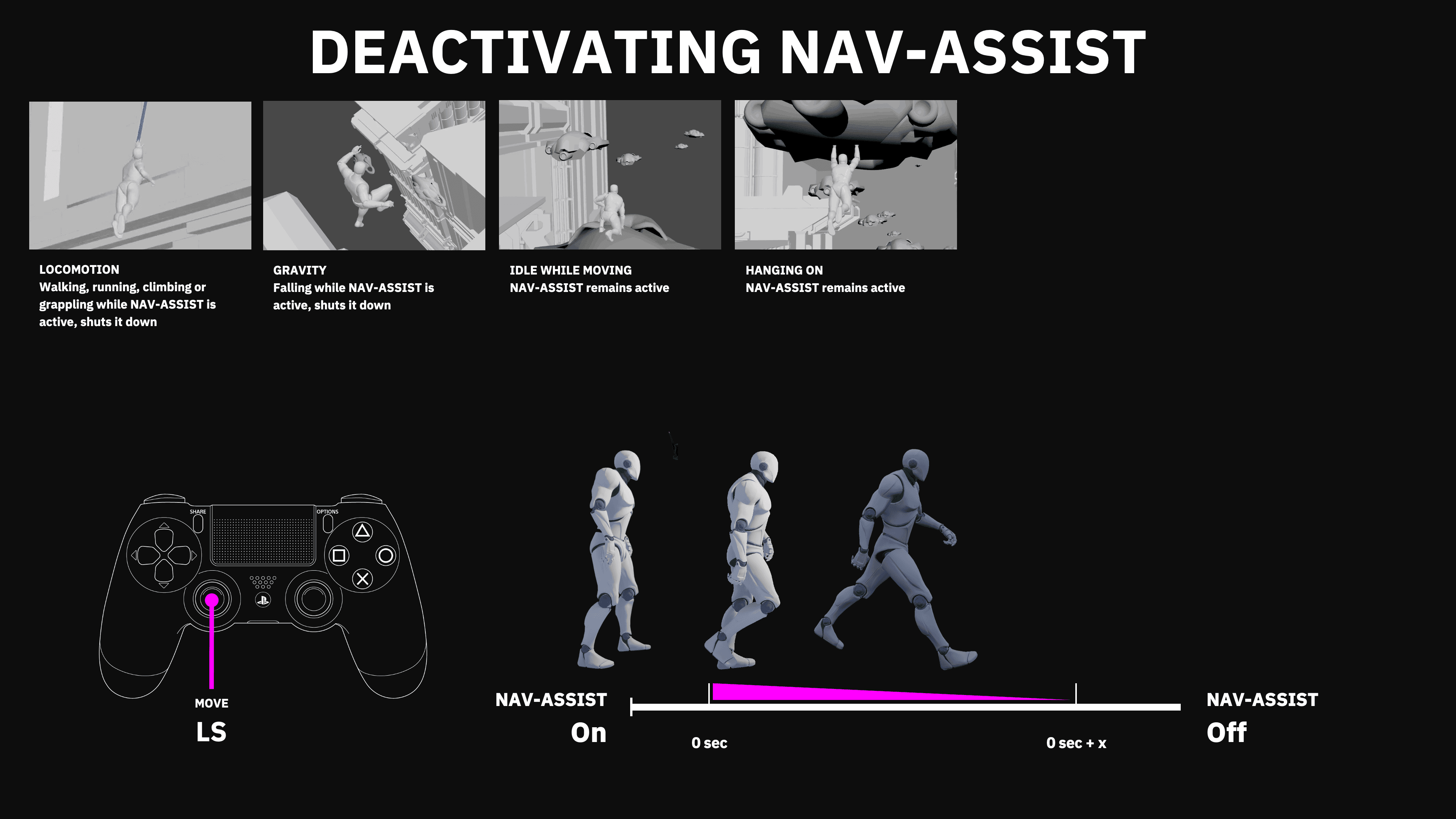 DEACTIVATING NAV-ASSIST

LOCOMOTION
Walking, running, climbing or grappling while NAV-ASSIST is active, shuts it down

GRAVITY
Falling while NAV-ASSIST is active, shuts it down

IDLE WHILE MOVING
NAV-ASSIST remains active

HANGING ON
NAV-ASSIST remains active

SHARE
OPTIONS

MOVE
LS

NAV-ASSIST
On

0 sec

0 sec + x

NAV-ASSIST
Off